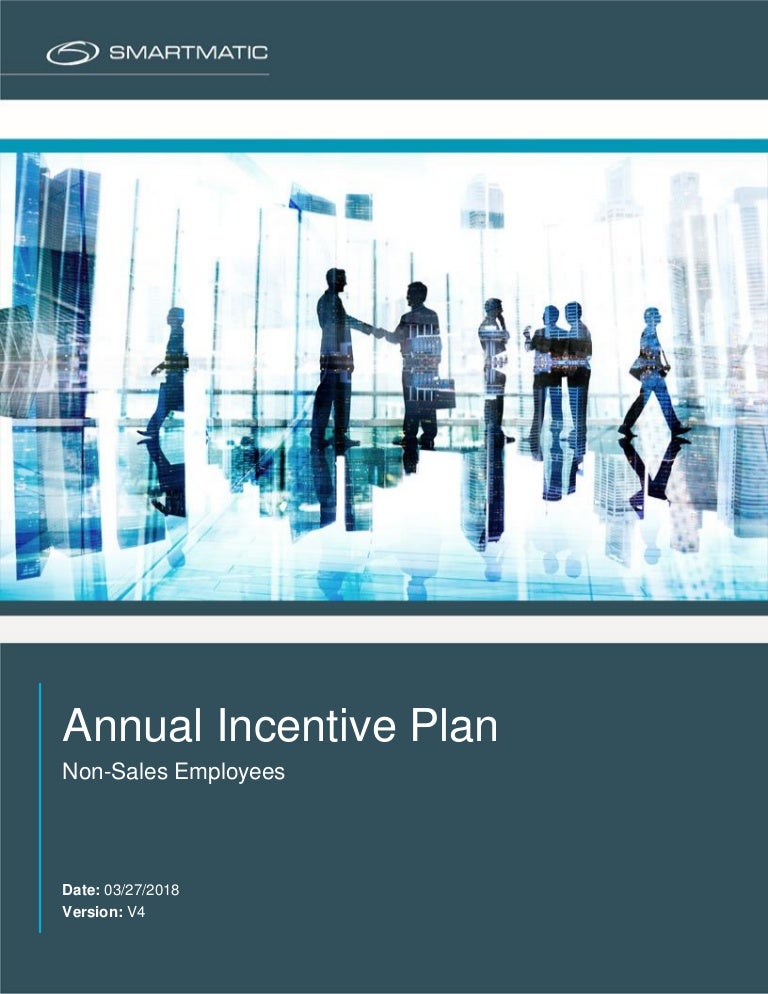 SMARTMATIC

Annual Incentive Plan

Non-Sales Employees

Date: 03/27/2018
Version: V4